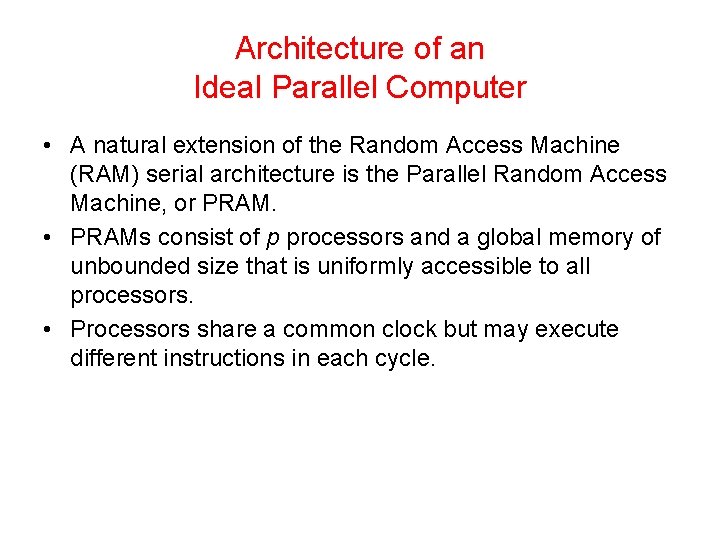 Architecture of an
Ideal Parallel Computer

• A natural extension of the Random Access Machine (RAM) serial architecture is the Parallel Random Access Machine, or PRAM.
• PRAMs consist of $p$ processors and a global memory of unbounded size that is uniformly accessible to all processors.
• Processors share a common clock but may execute different instructions in each cycle.